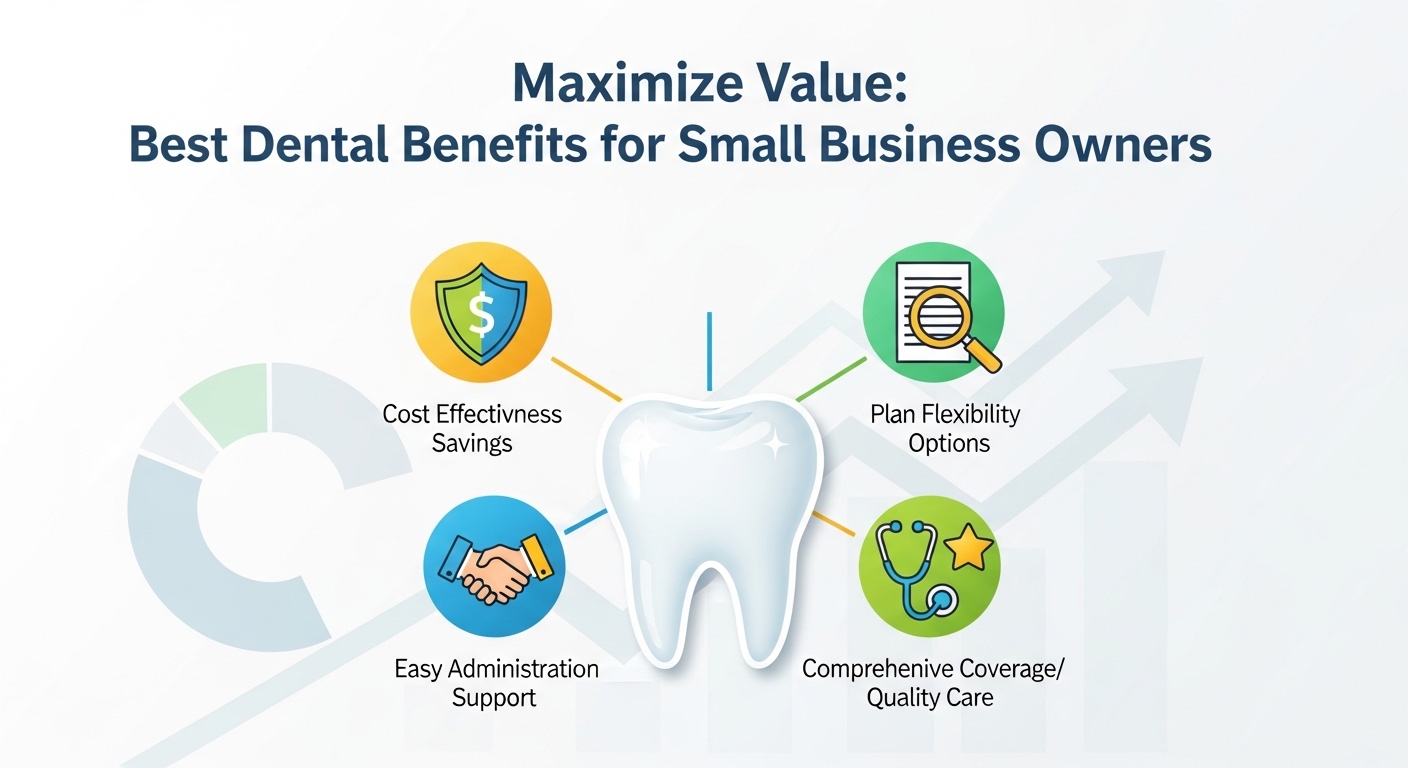 Maximize Value:
Best Dental Benefits for Small Business Owners

$

Cost Effectivness
Savings

Plan Flexibility
Options

Easy Administration
Support

Comprehenive Coverage/
Quality Care